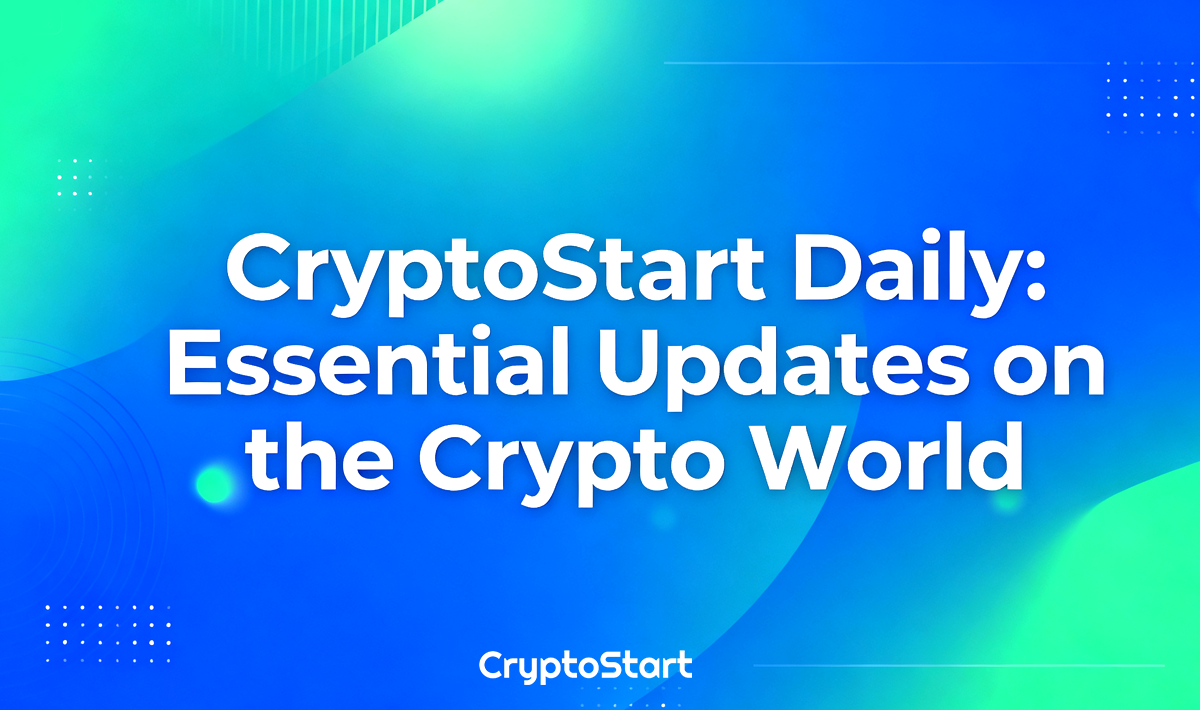 CryptoStart Daily: Essential Updates on the Crypto World

CryptoStart